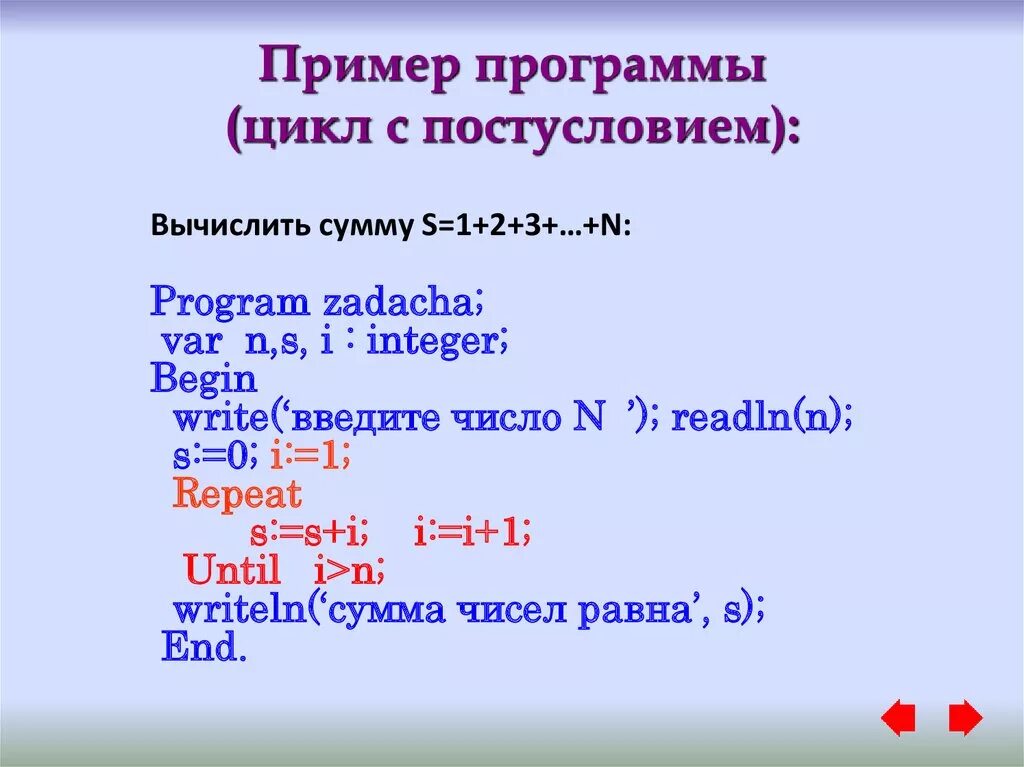 Пример программы (цикл с постусловием):

Вычислить сумму S=1+2+3+…+N:

Program zadacha;
var n,s, i : integer;
Begin
write(‘введите число N ’); readln(n);
s:=0; i:=1;
Repeat
s:=s+i; i:=i+1;
Until i>n;
writeln(‘сумма чисел равна’, s);
End.